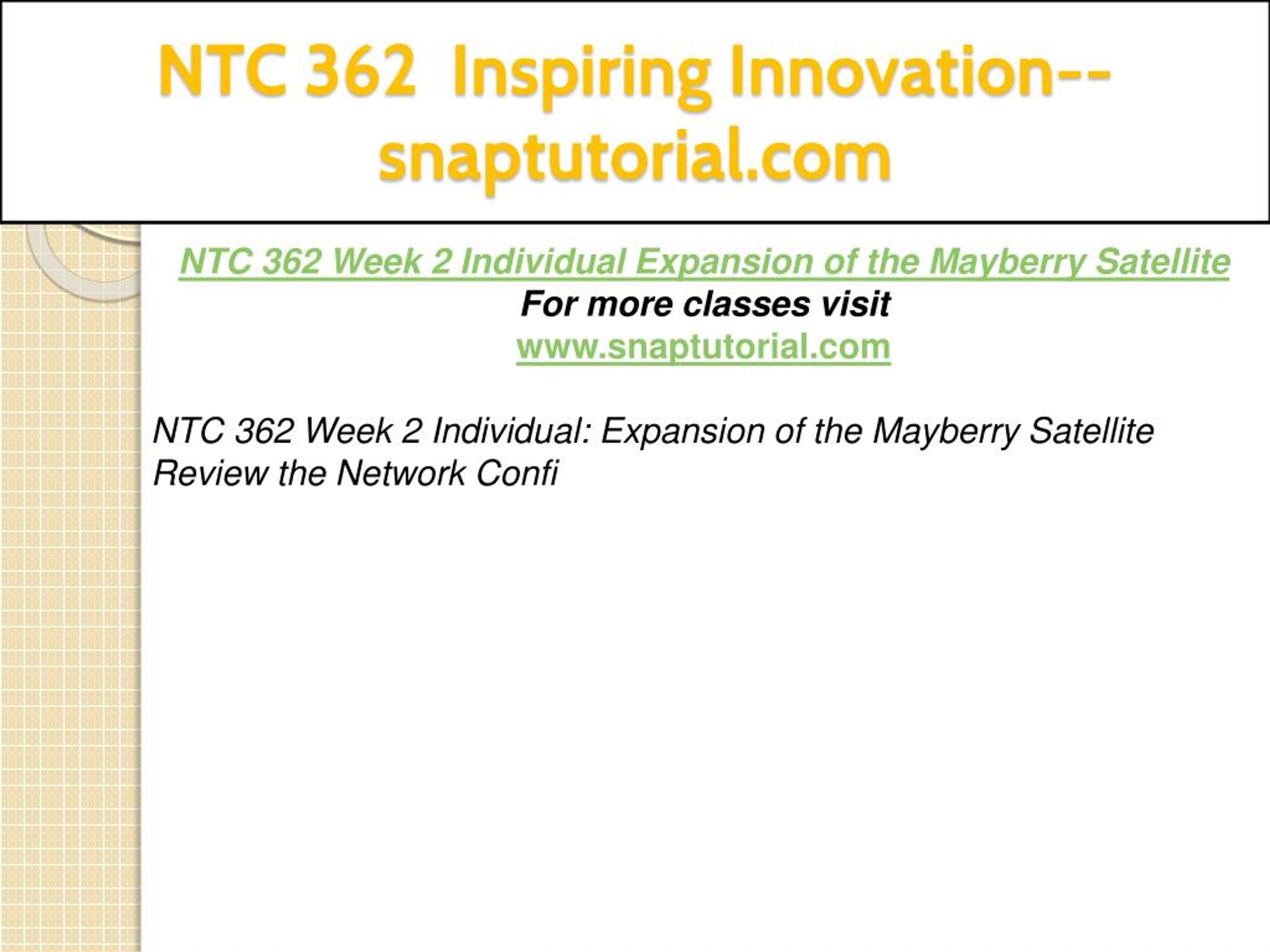 NTC 362 Inspiring Innovation--snaptutorial.com

NTC 362 Week 2 Individual Expansion of the Mayberry Satellite
For more classes visit
www.snaptutorial.com

NTC 362 Week 2 Individual: Expansion of the Mayberry Satellite
Review the Network Confi